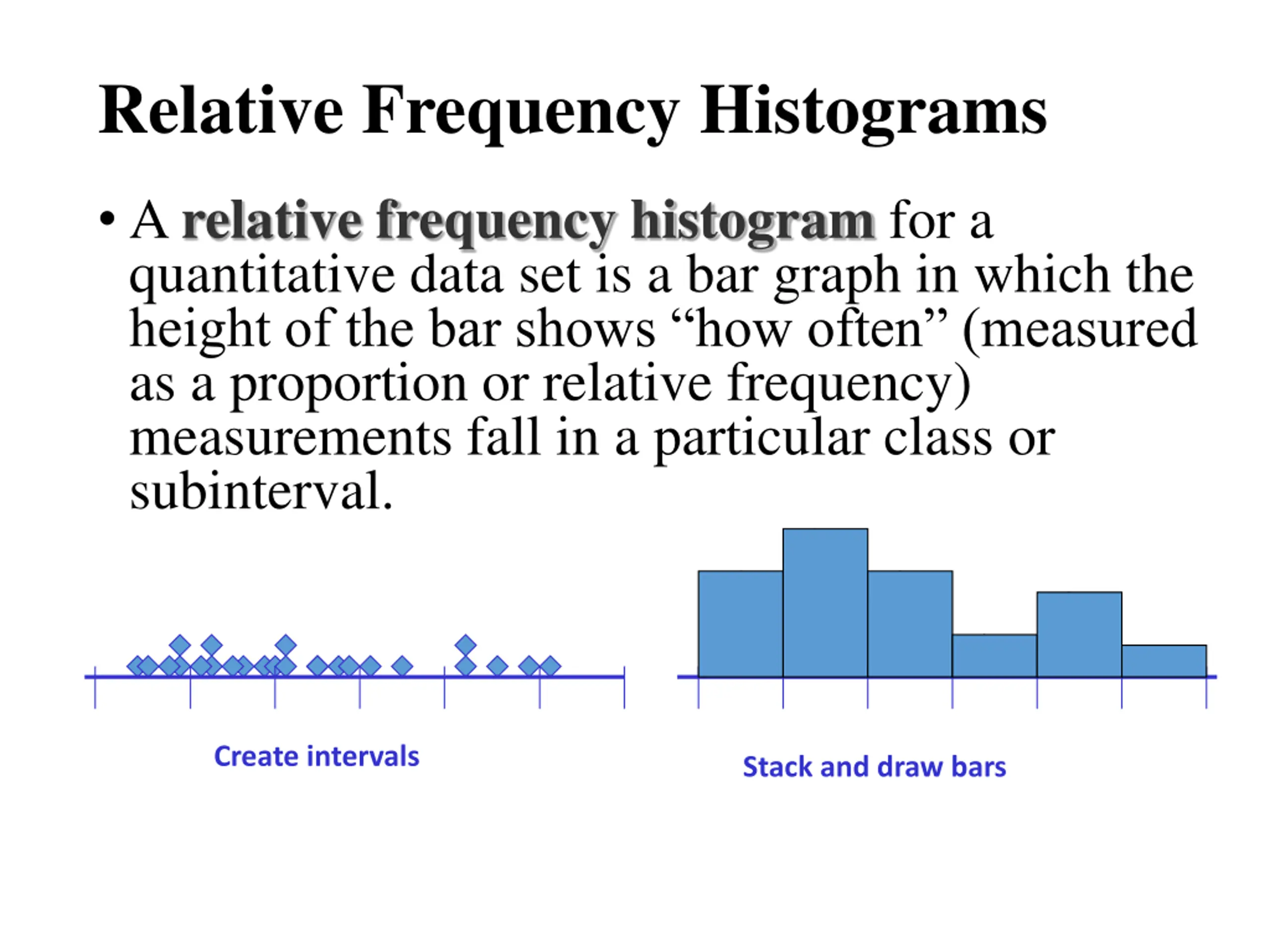 Relative Frequency Histograms

• A relative frequency histogram for a quantitative data set is a bar graph in which the height of the bar shows “how often” (measured as a proportion or relative frequency) measurements fall in a particular class or subinterval.

Create intervals

Stack and draw bars